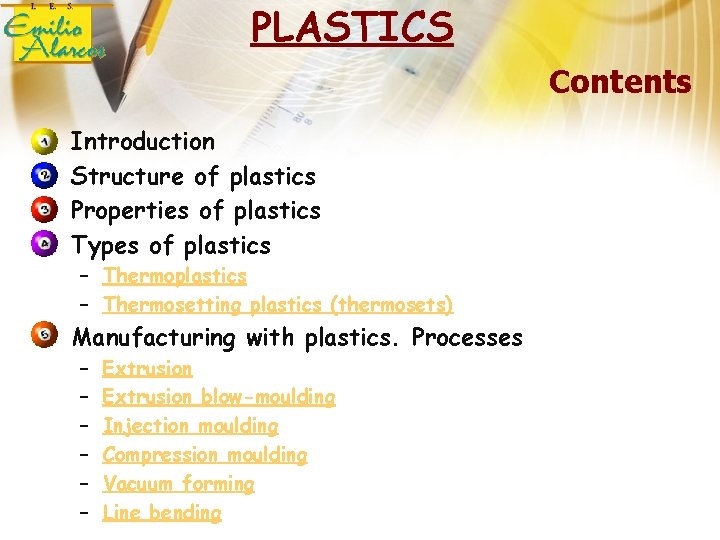 I. E. S.
Emilio Alarcos

PLASTICS

Contents

1 Introduction
2 Structure of plastics
3 Properties of plastics
4 Types of plastics
– Thermoplastics
– Thermosetting plastics (thermosets)
5 Manufacturing with plastics. Processes
– Extrusion
– Extrusion blow-moulding
– Injection moulding
– Compression moulding
– Vacuum forming
– Line bending